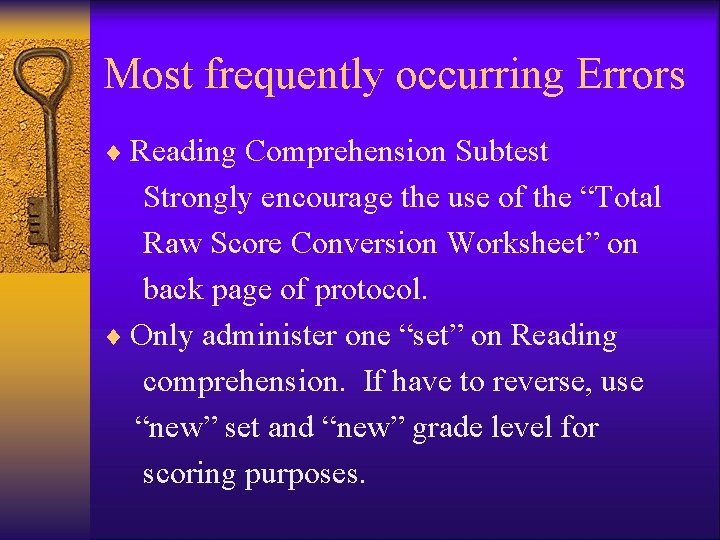 Most frequently occurring Errors

♦ Reading Comprehension Subtest
Strongly encourage the use of the “Total Raw Score Conversion Worksheet” on back page of protocol.

♦ Only administer one “set” on Reading comprehension. If have to reverse, use “new” set and “new” grade level for scoring purposes.